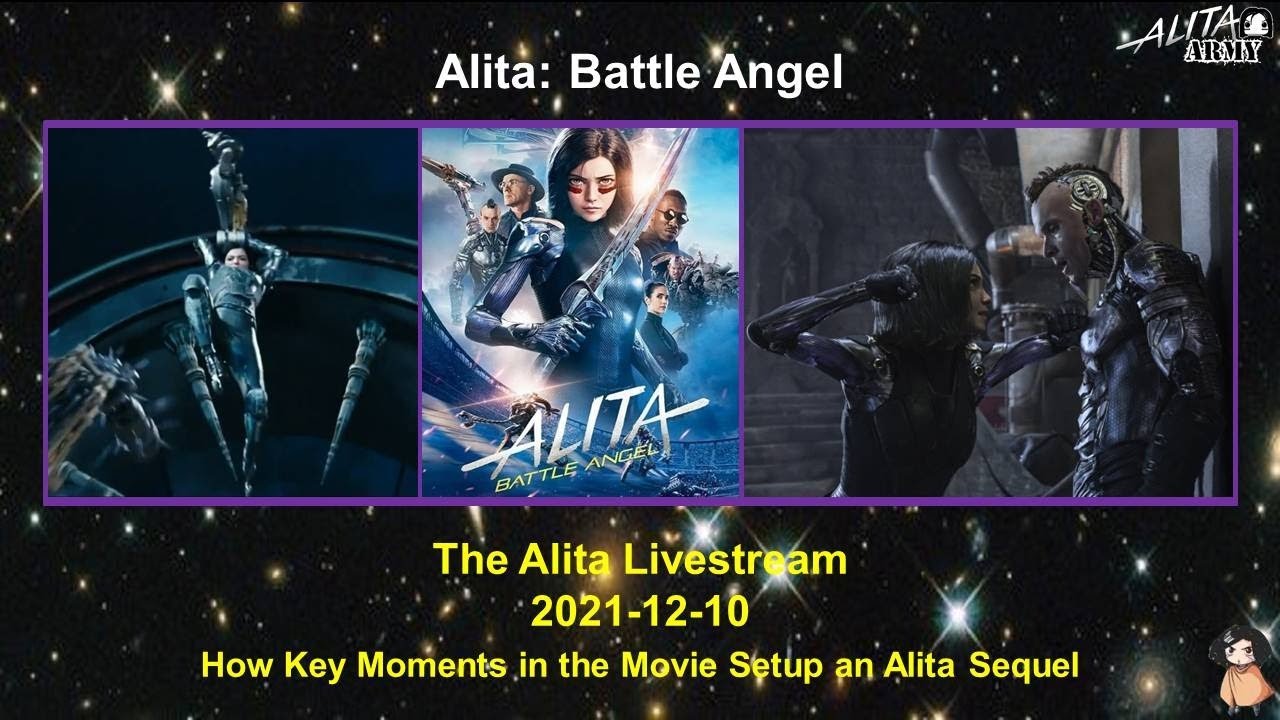 ALITA ARMY

Alita: Battle Angel

ALITA
BATTLE ANGEL

The Alita Livestream
2021-12-10
How Key Moments in the Movie Setup an Alita Sequel